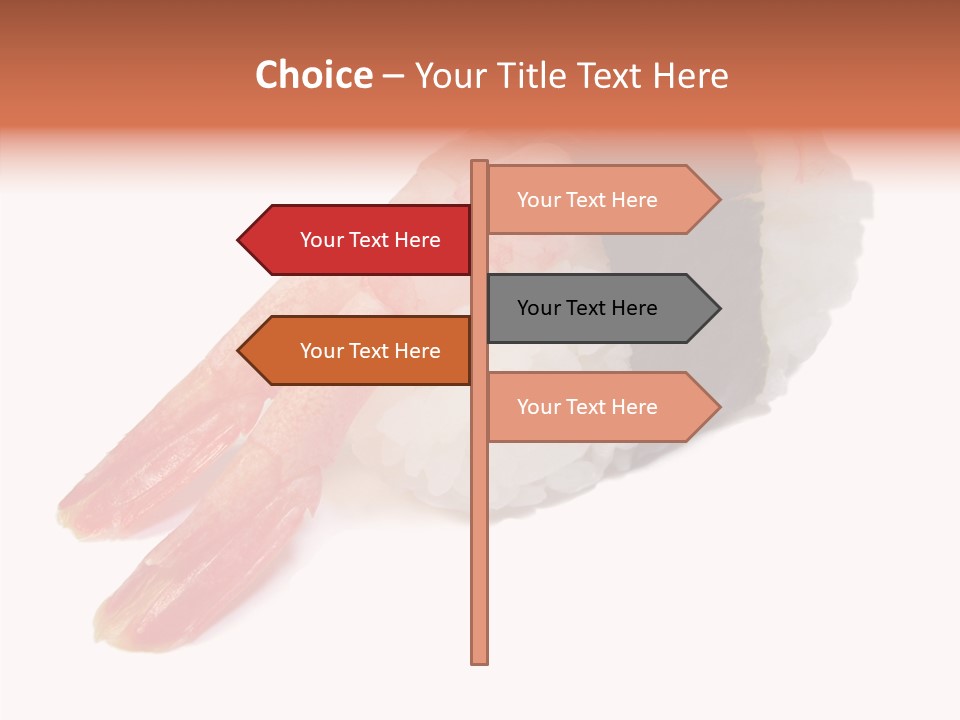 Choice – Your Title Text Here

Your Text Here

Your Text Here

Your Text Here

Your Text Here

Your Text Here